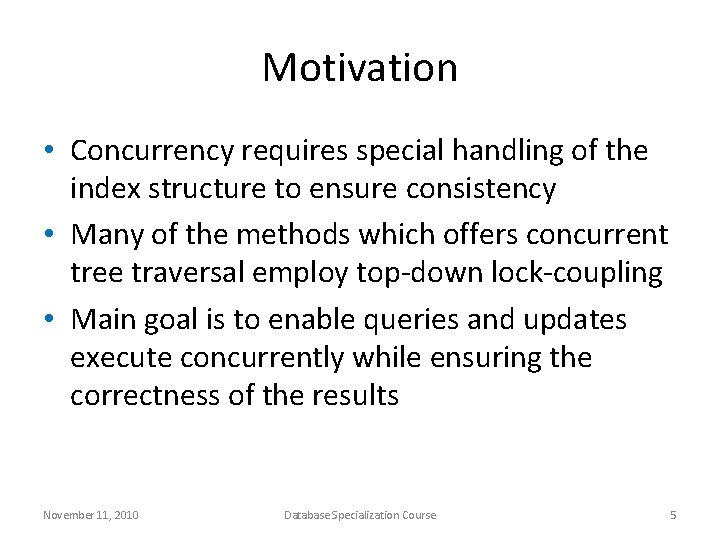 Motivation

• Concurrency requires special handling of the index structure to ensure consistency
• Many of the methods which offers concurrent tree traversal employ top-down lock-coupling
• Main goal is to enable queries and updates execute concurrently while ensuring the correctness of the results

November 11, 2010 Database Specialization Course 5